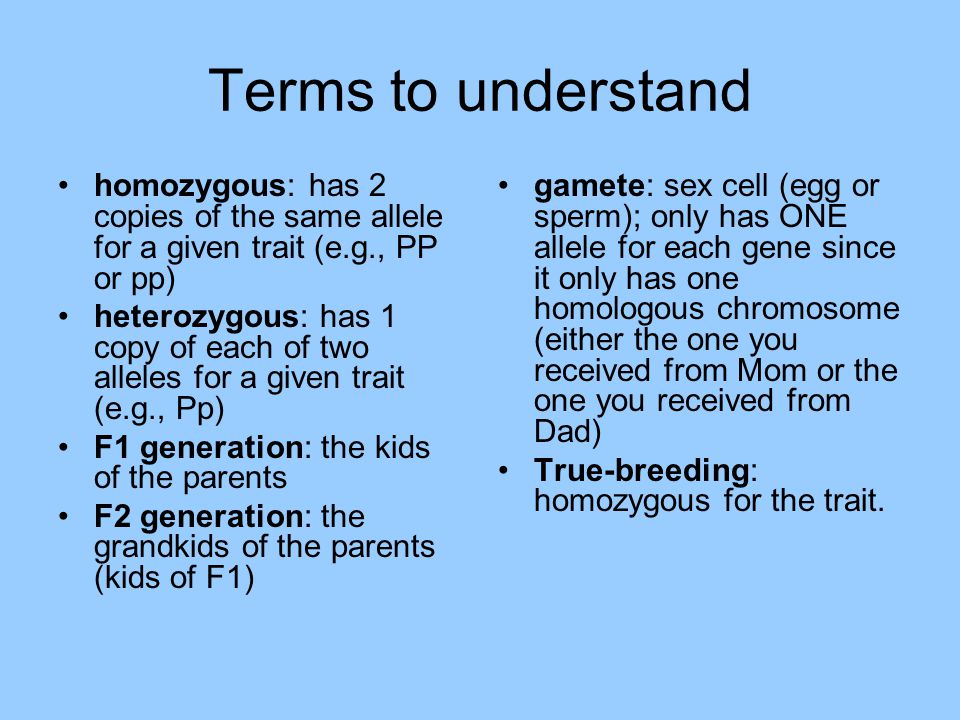 Terms to understand

• homozygous: has 2 copies of the same allele for a given trait (e.g., PP or pp)
• heterozygous: has 1 copy of each of two alleles for a given trait (e.g., Pp)
• F1 generation: the kids of the parents
• F2 generation: the grandkids of the parents (kids of F1)

• gamete: sex cell (egg or sperm); only has ONE allele for each gene since it only has one homologous chromosome (either the one you received from Mom or the one you received from Dad)
• True-breeding: homozygous for the trait.